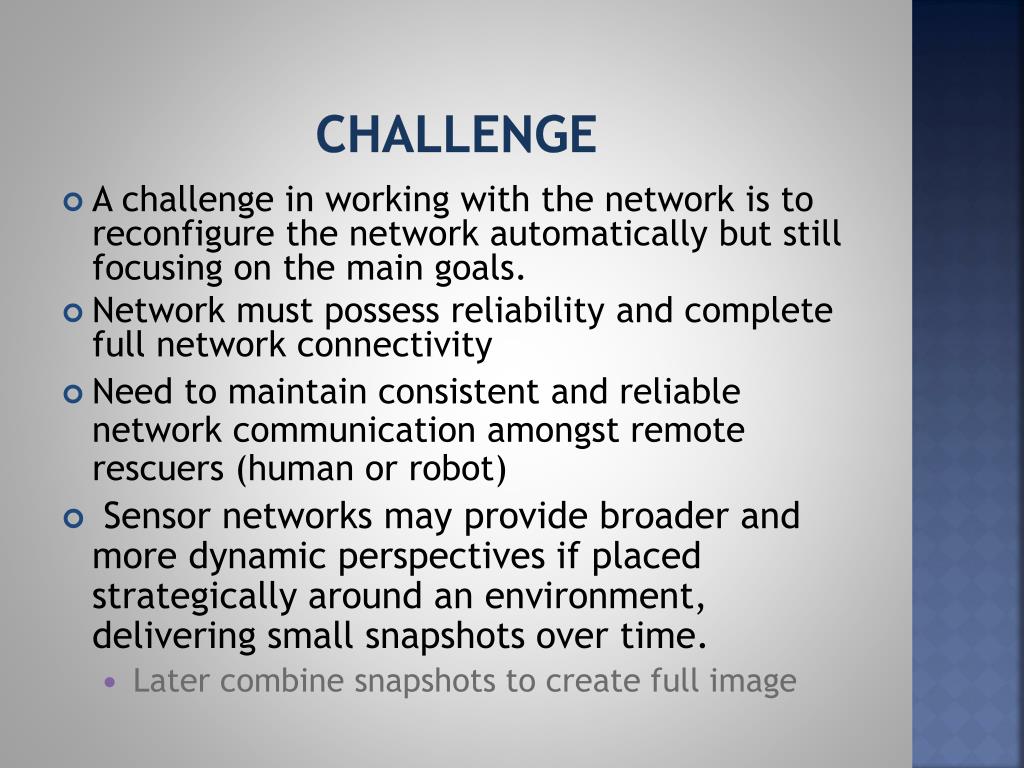 CHALLENGE

A challenge in working with the network is to reconfigure the network automatically but still focusing on the main goals.

Network must possess reliability and complete full network connectivity

Need to maintain consistent and reliable network communication amongst remote rescuers (human or robot)

Sensor networks may provide broader and more dynamic perspectives if placed strategically around an environment, delivering small snapshots over time.

Later combine snapshots to create full image